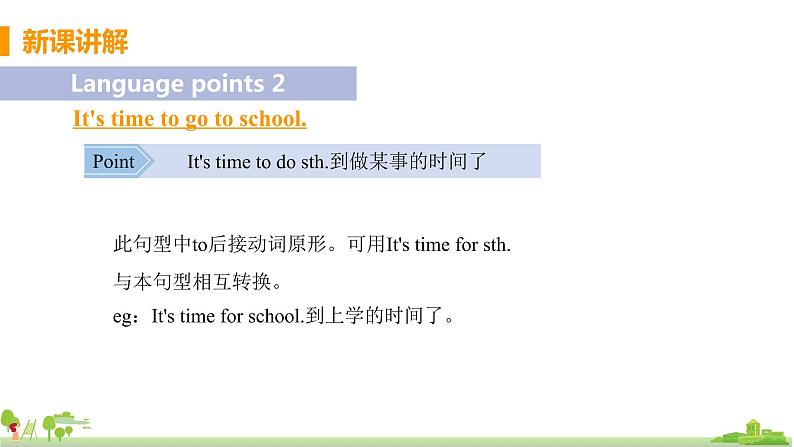 新课讲解

Language points 2

It's time to go to school.

Point It's time to do sth.到做某事的时间了

此句型中to后接动词原形。可用It's time for sth.与本句型相互转换。

eg：It's time for school.到上学的时间了。